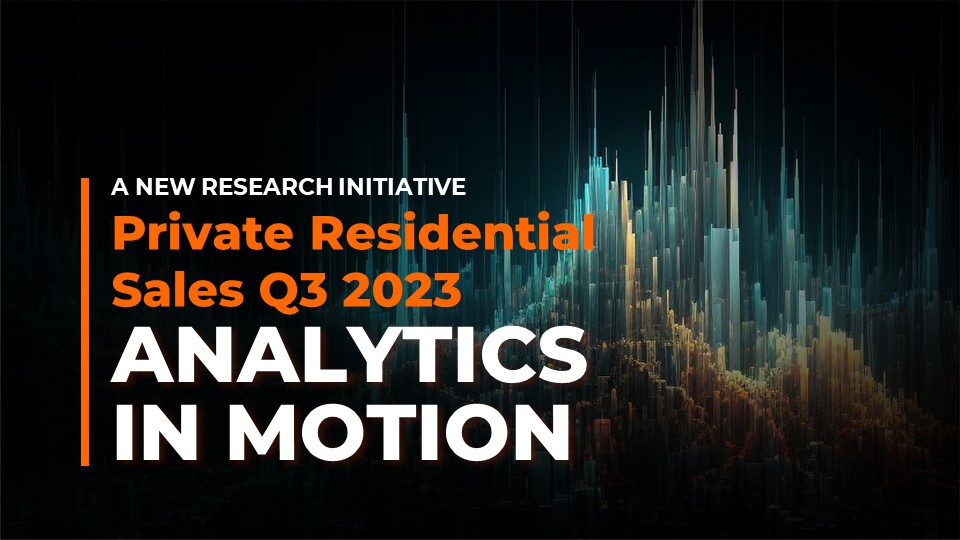 A NEW RESEARCH INITIATIVE
Private Residential Sales Q3 2023
ANALYTICS IN MOTION